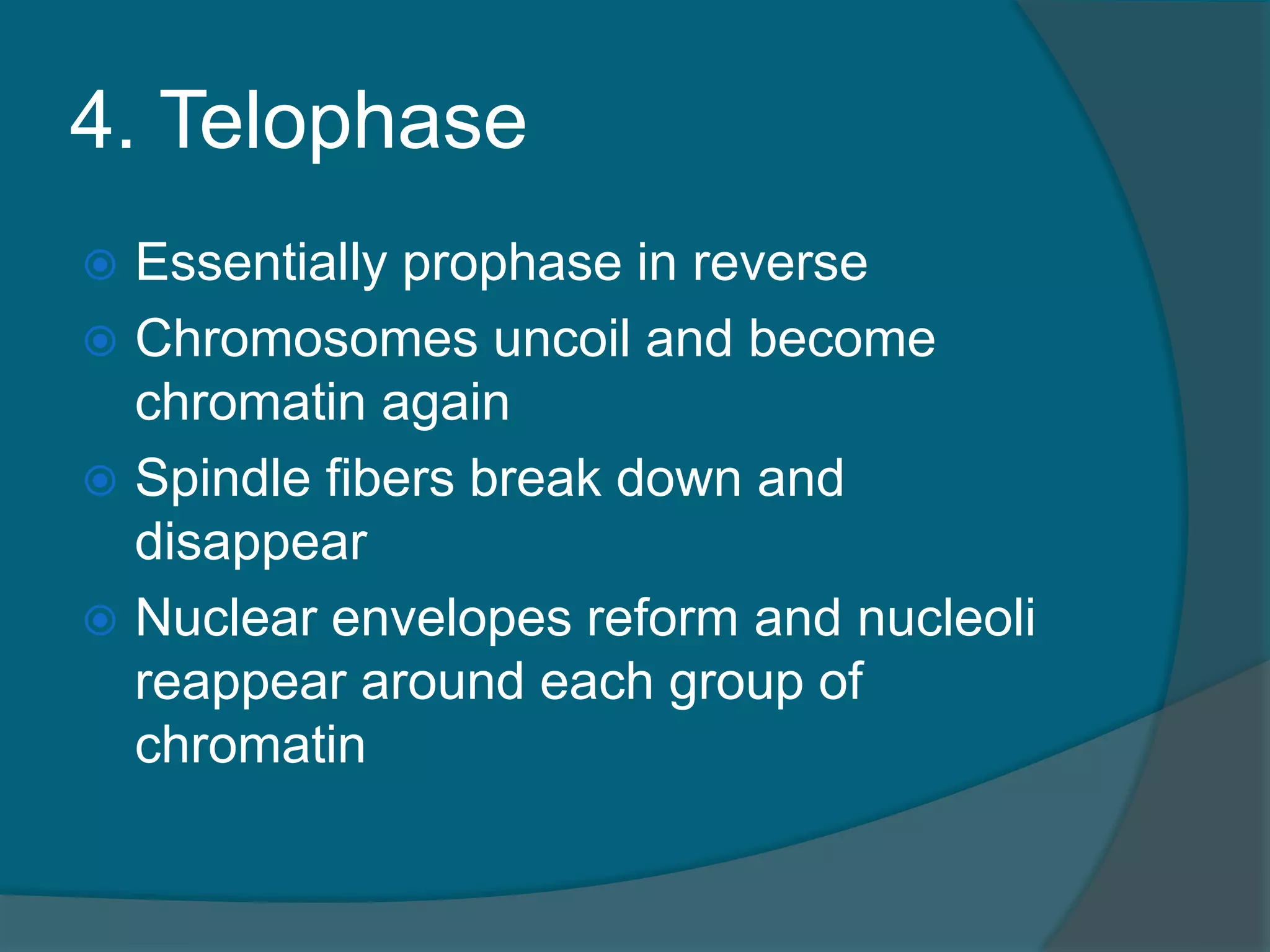 4. Telophase

Essentially prophase in reverse

Chromosomes uncoil and become chromatin again

Spindle fibers break down and disappear

Nuclear envelopes reform and nucleoli reappear around each group of chromatin